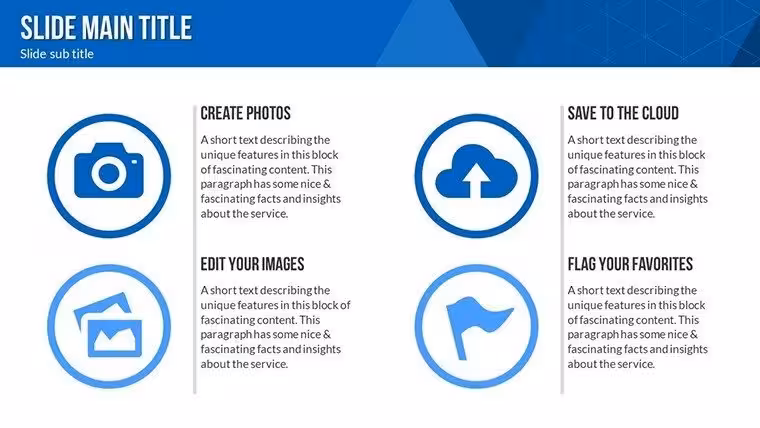 SLIDE MAIN TITLE
Slide sub title

CREATE PHOTOS

A short text describing the unique features in this block of fascinating content. This paragraph has some nice & fascinating facts and insights about the service.

EDIT YOUR IMAGES

A short text describing the unique features in this block of fascinating content. This paragraph has some nice & fascinating facts and insights about the service.

SAVE TO THE CLOUD

A short text describing the unique features in this block of fascinating content. This paragraph has some nice & fascinating facts and insights about the service.

FLAG YOUR FAVORITES

A short text describing the unique features in this block of fascinating content. This paragraph has some nice & fascinating facts and insights about the service.